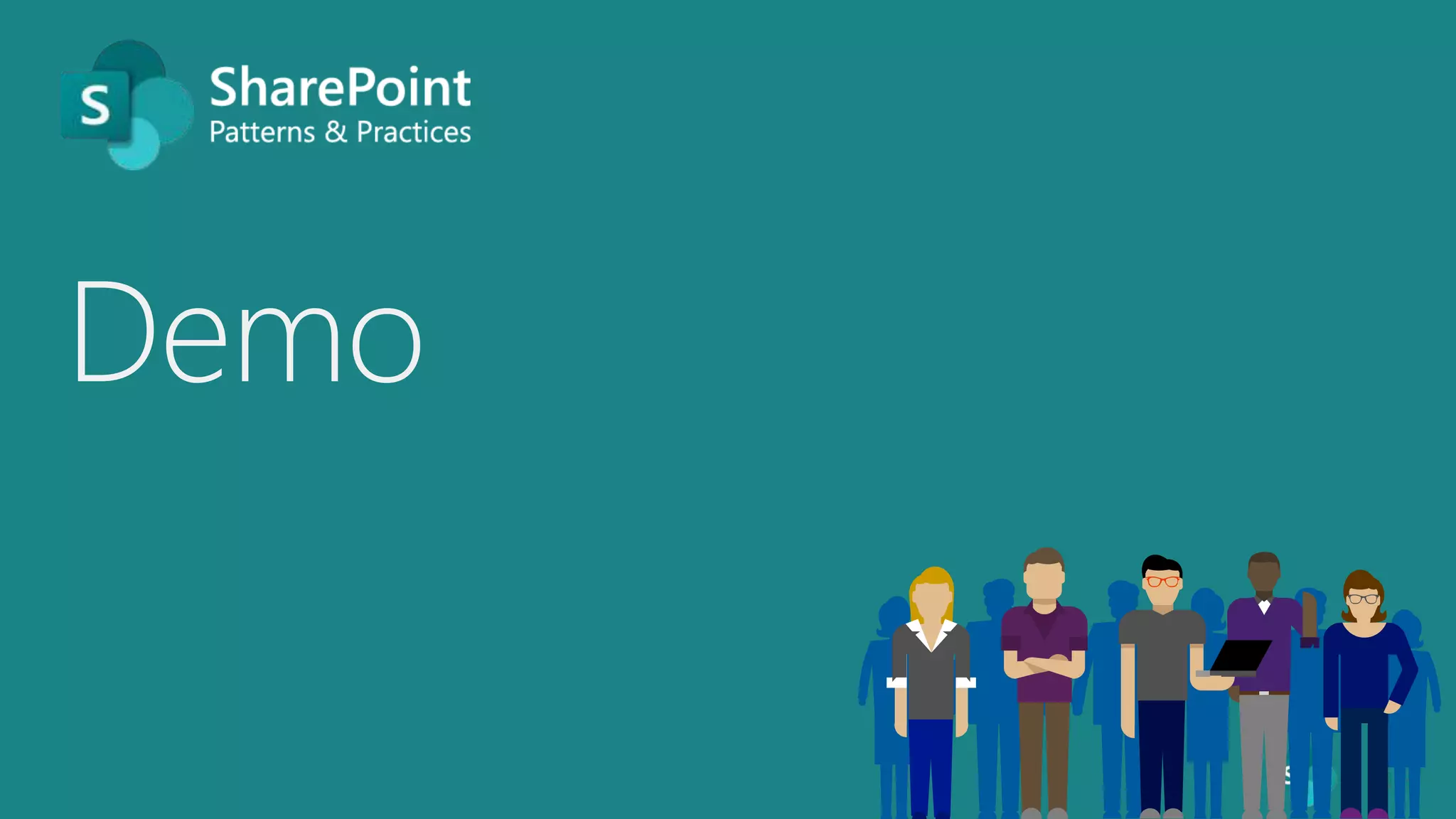 S
SharePoint
Patterns & Practices

Demo